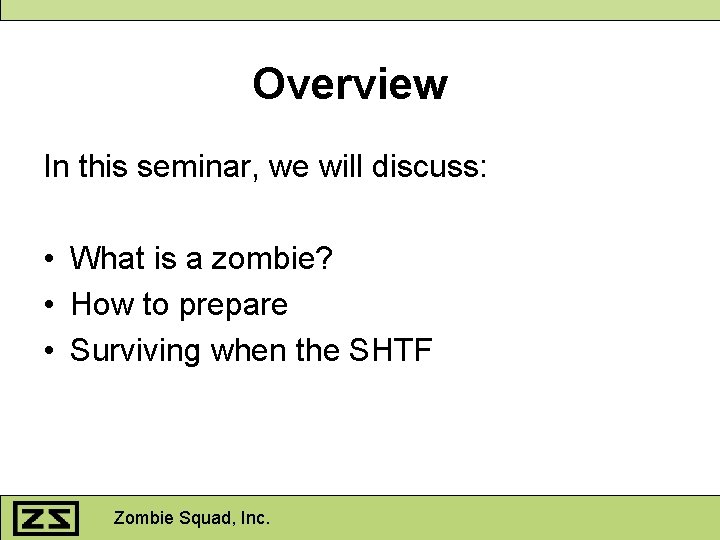 Overview

In this seminar, we will discuss:

• What is a zombie?
• How to prepare
• Surviving when the SHTF

ZS

Zombie Squad, Inc.